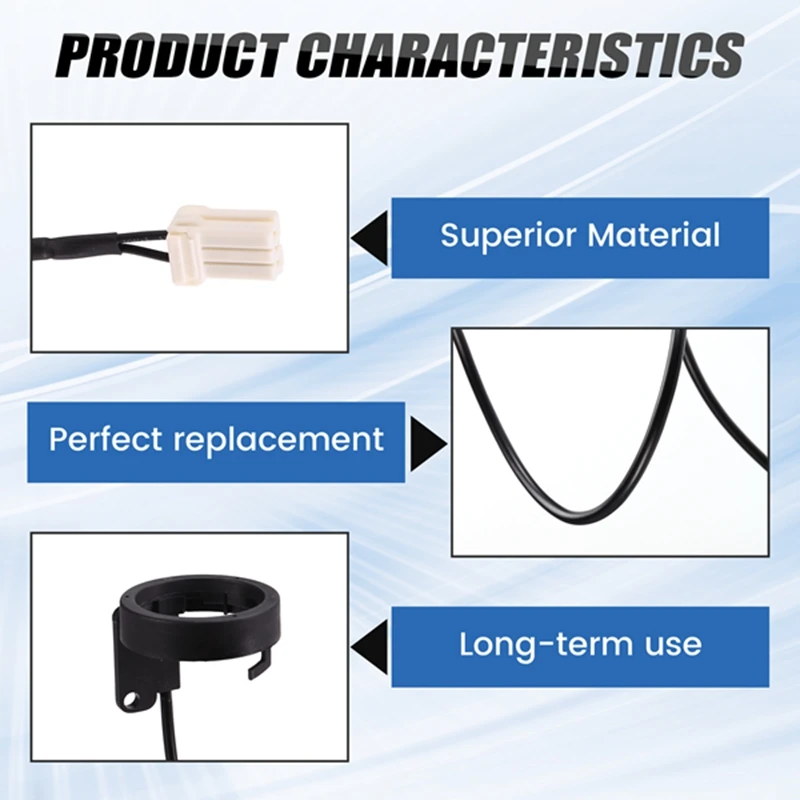 PRODUCT CHARACTERISTICS

Superior Material

Perfect replacement

Long-term use